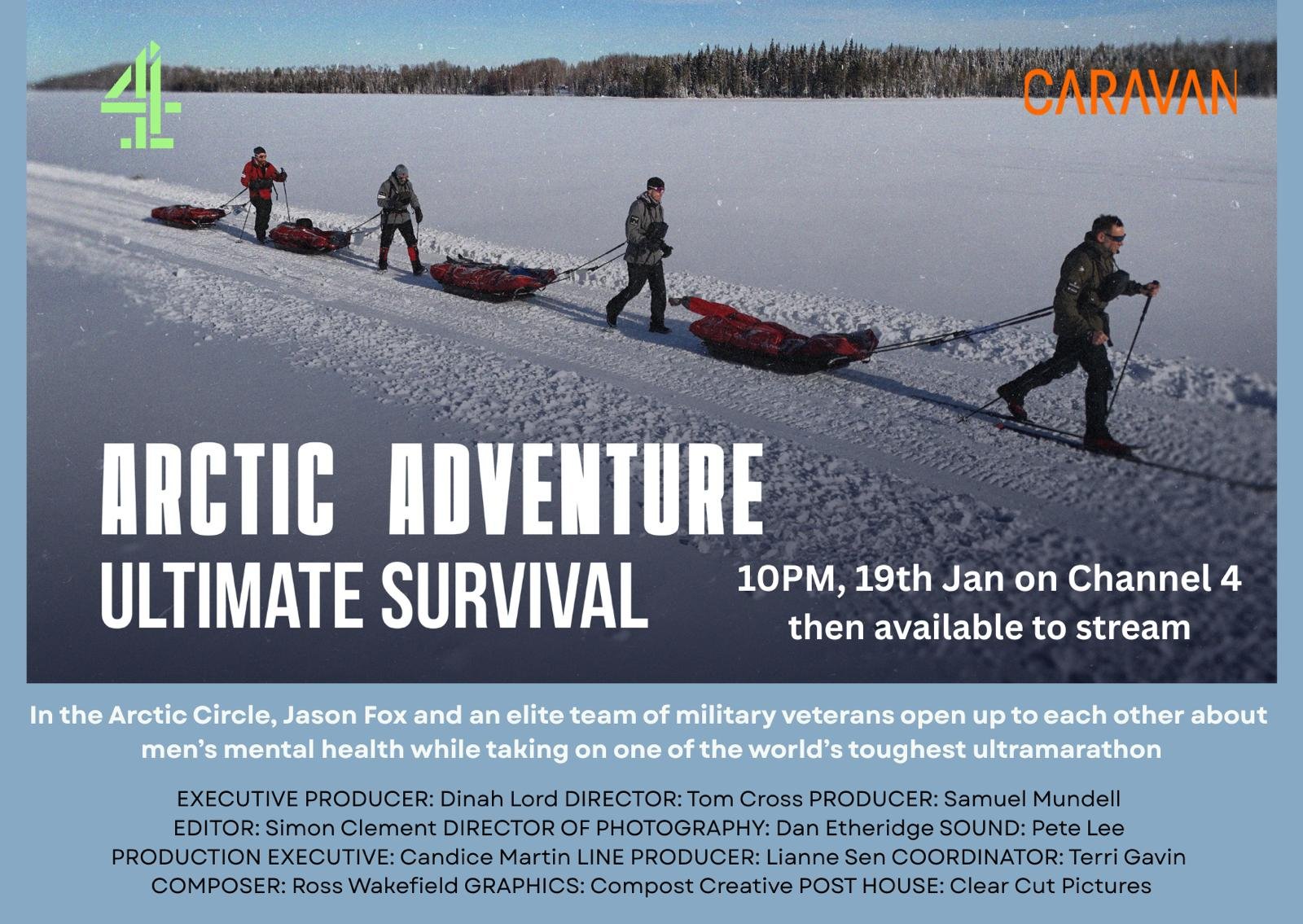 4

CARAVAN

ARCTIC ADVENTURE
ULTIMATE SURVIVAL

10PM, 19th Jan on Channel 4
then available to stream

In the Arctic Circle, Jason Fox and an elite team of military veterans open up to each other about men's mental health while taking on one of the world's toughest ultramarathon

EXECUTIVE PRODUCER: Dinah Lord DIRECTOR: Tom Cross PRODUCER: Samuel Mundell
EDITOR: Simon Clement DIRECTOR OF PHOTOGRAPHY: Dan Etheridge SOUND: Pete Lee
PRODUCTION EXECUTIVE: Candice Martin LINE PRODUCER: Lianne Sen COORDINATOR: Terri Gavin
COMPOSER: Ross Wakefield GRAPHICS: Compost Creative POST HOUSE: Clear Cut Pictures